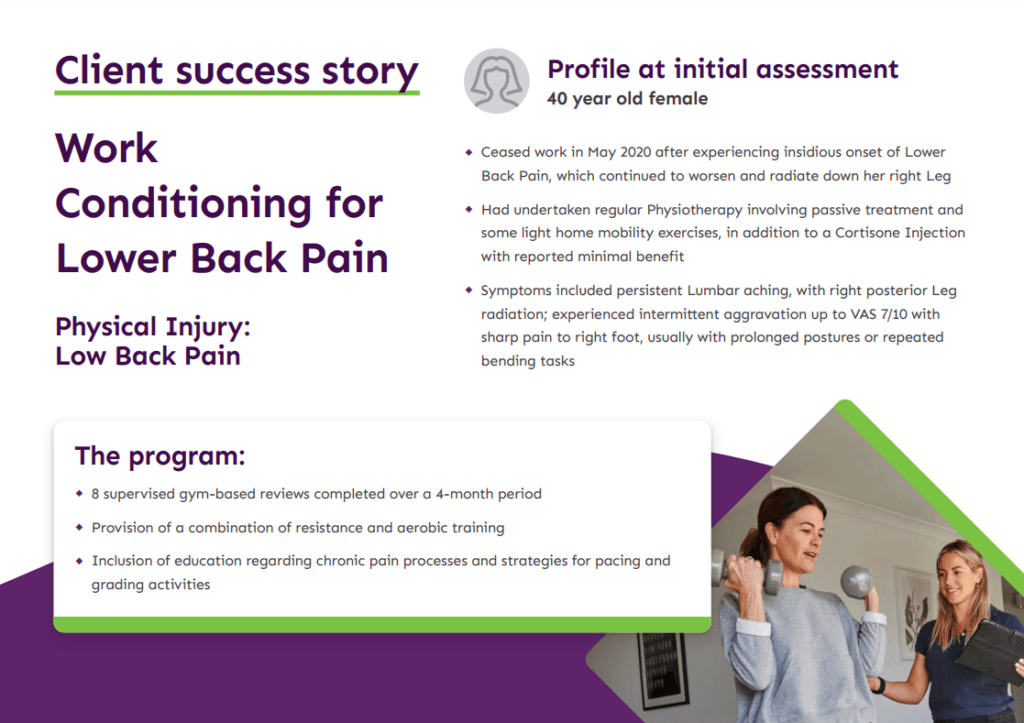 Client success story

Work Conditioning for Lower Back Pain

Physical Injury: Low Back Pain

Profile at initial assessment
40 year old female

◆ Ceased work in May 2020 after experiencing insidious onset of Lower Back Pain, which continued to worsen and radiate down her right Leg

◆ Had undertaken regular Physiotherapy involving passive treatment and some light home mobility exercises, in addition to a Cortisone Injection with reported minimal benefit

◆ Symptoms included persistent Lumbar aching, with right posterior Leg radiation; experienced intermittent aggravation up to VAS 7/10 with sharp pain to right foot, usually with prolonged postures or repeated bending tasks

The program:

◆ 8 supervised gym-based reviews completed over a 4-month period

◆ Provision of a combination of resistance and aerobic training

◆ Inclusion of education regarding chronic pain processes and strategies for pacing and grading activities